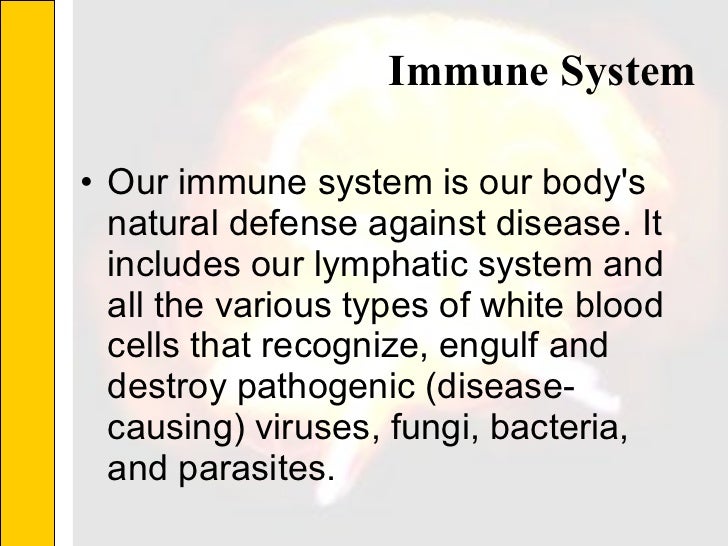 Immune System

• Our immune system is our body's natural defense against disease. It includes our lymphatic system and all the various types of white blood cells that recognize, engulf and destroy pathogenic (disease-causing) viruses, fungi, bacteria, and parasites.